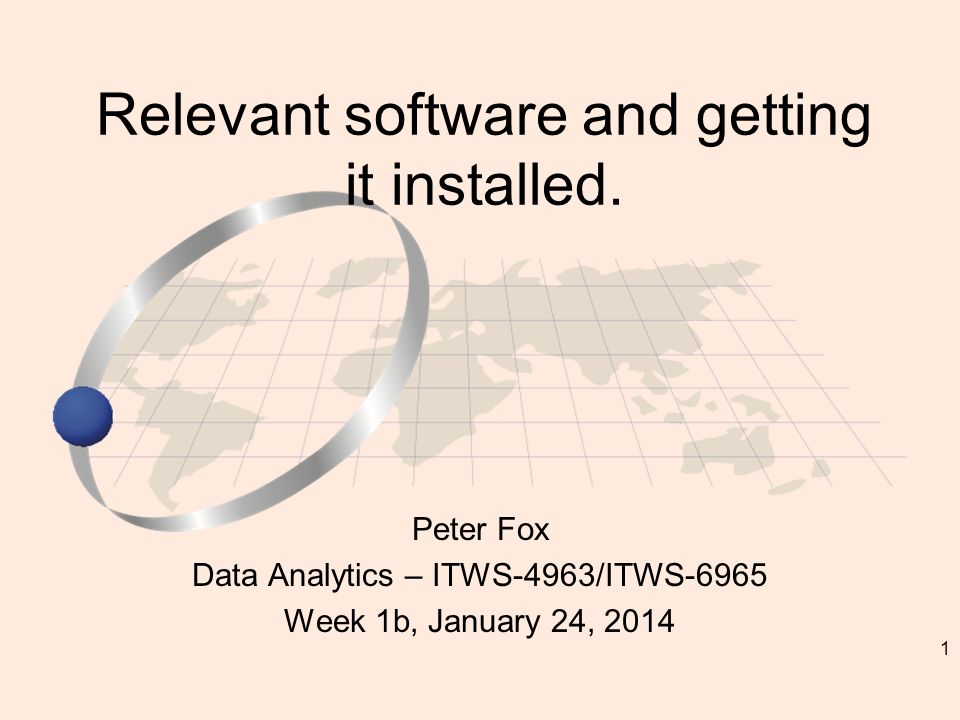 Relevant software and getting it installed.

Peter Fox
Data Analytics – ITWS-4963/ITWS-6965
Week 1b, January 24, 2014

1